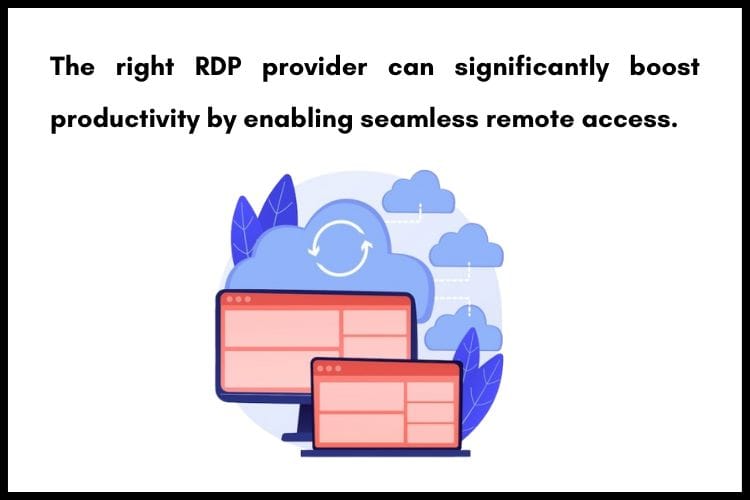 The right RDP provider can significantly boost productivity by enabling seamless remote access.